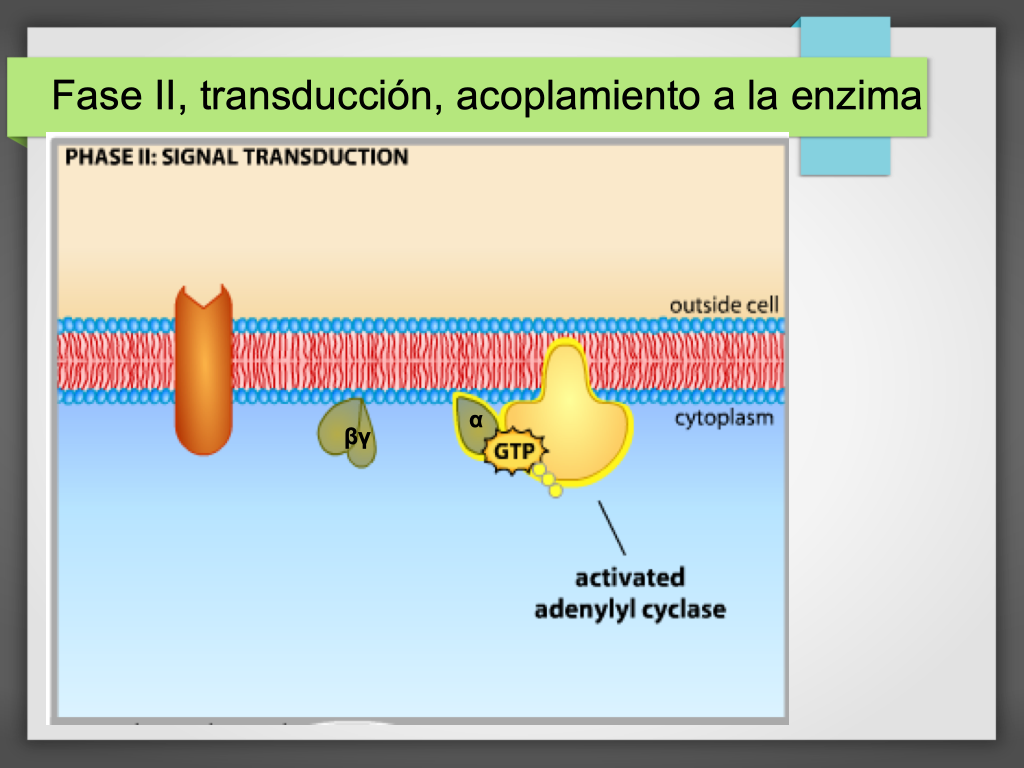 Fase II, transducción, acoplamiento a la enzima

PHASE II: SIGNAL TRANSDUCTION

outside cell

cytoplasm

βγ

α

GTP

activated adenylyl cyclase